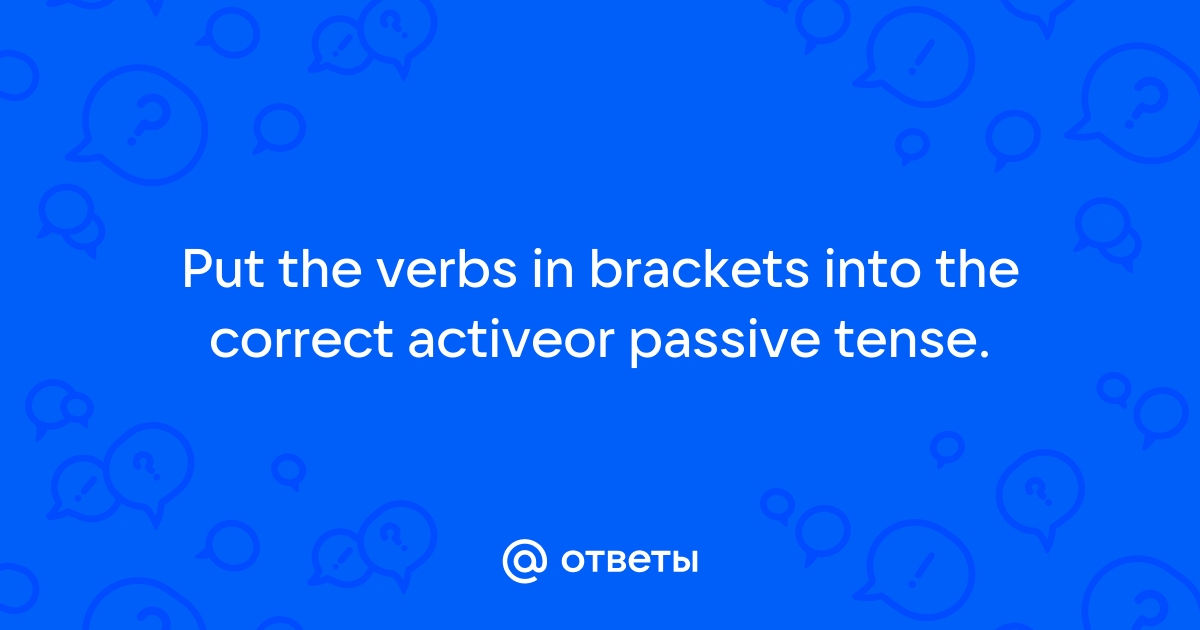 Put the verbs in brackets into the correct activeor passive tense.

@ ОТВЕТЫ